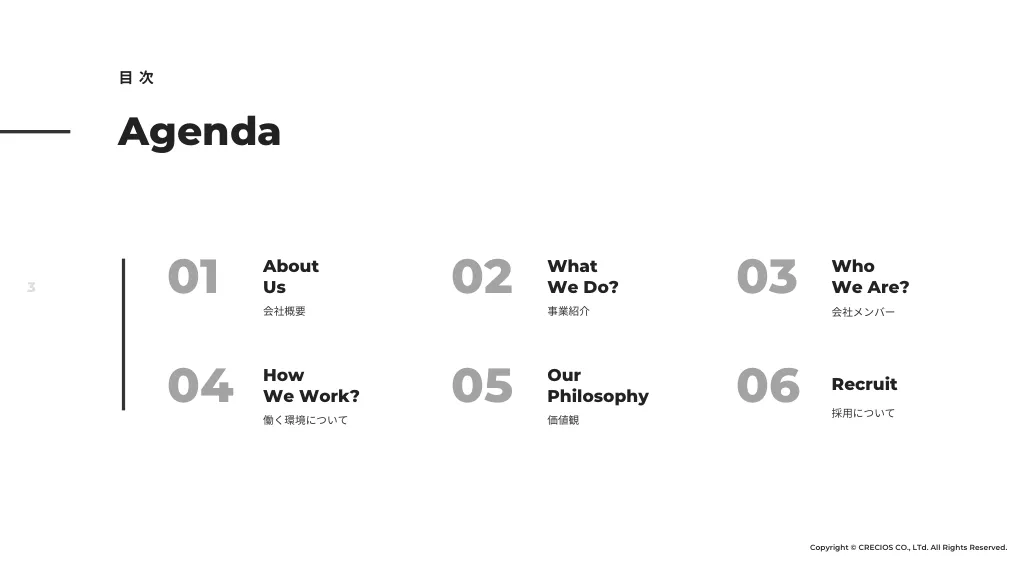 目 次

Agenda

3

01 About Us
会社概要

02 What We Do?
事業紹介

03 Who We Are?
会社メンバー

04 How We Work?
働く環境について

05 Our Philosophy
価値観

06 Recruit
採用について

Copyright © CRECIOS CO., LTd. All Rights Reserved.